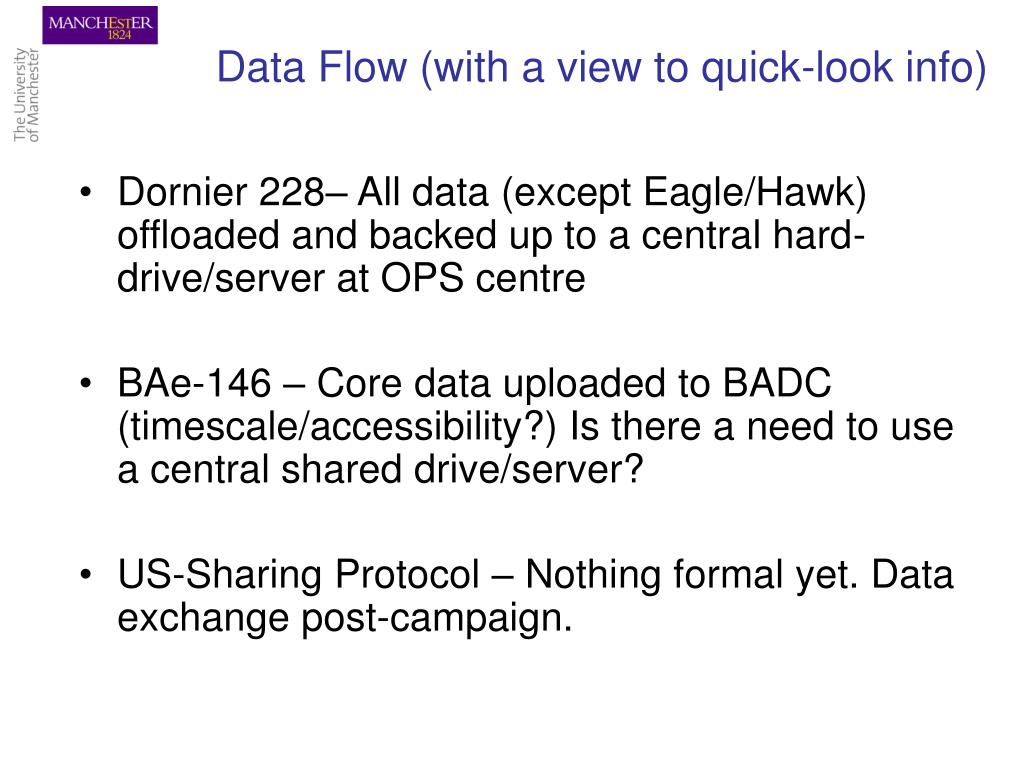 MANCHESTER
1824

The University
of Manchester

Data Flow (with a view to quick-look info)

• Dornier 228– All data (except Eagle/Hawk) offloaded and backed up to a central hard-drive/server at OPS centre

• BAe-146 – Core data uploaded to BADC (timescale/accessibility?) Is there a need to use a central shared drive/server?

• US-Sharing Protocol – Nothing formal yet. Data exchange post-campaign.